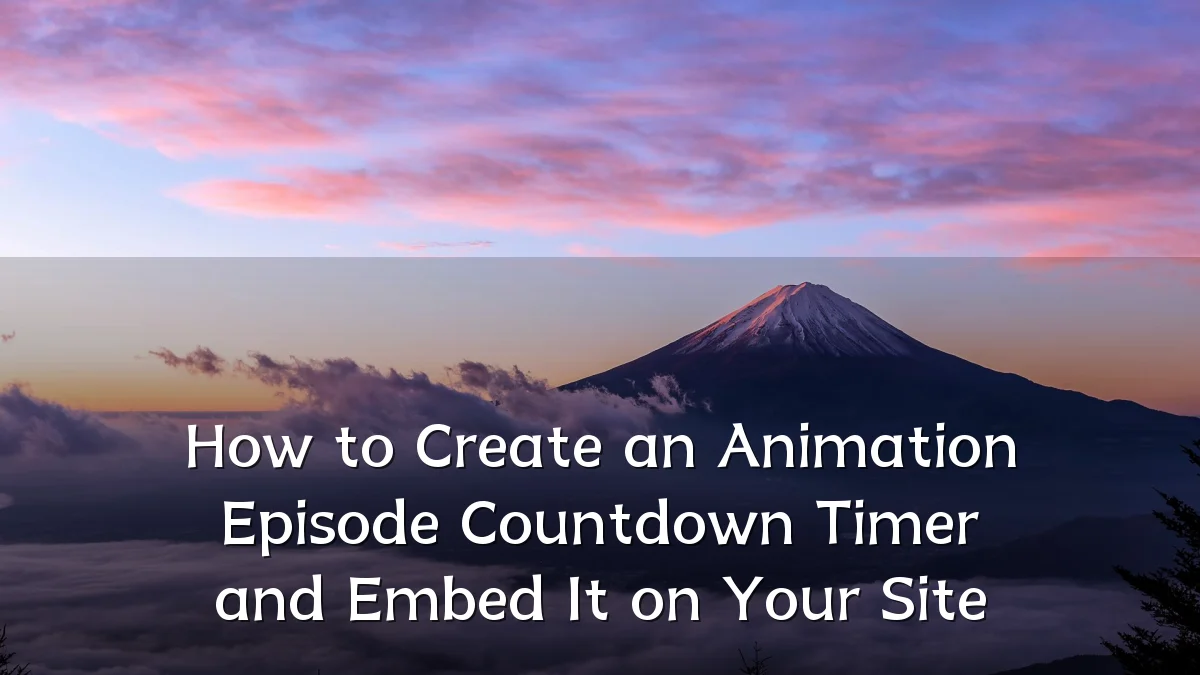 How to Create an Animation Episode Countdown Timer and Embed It on Your Site